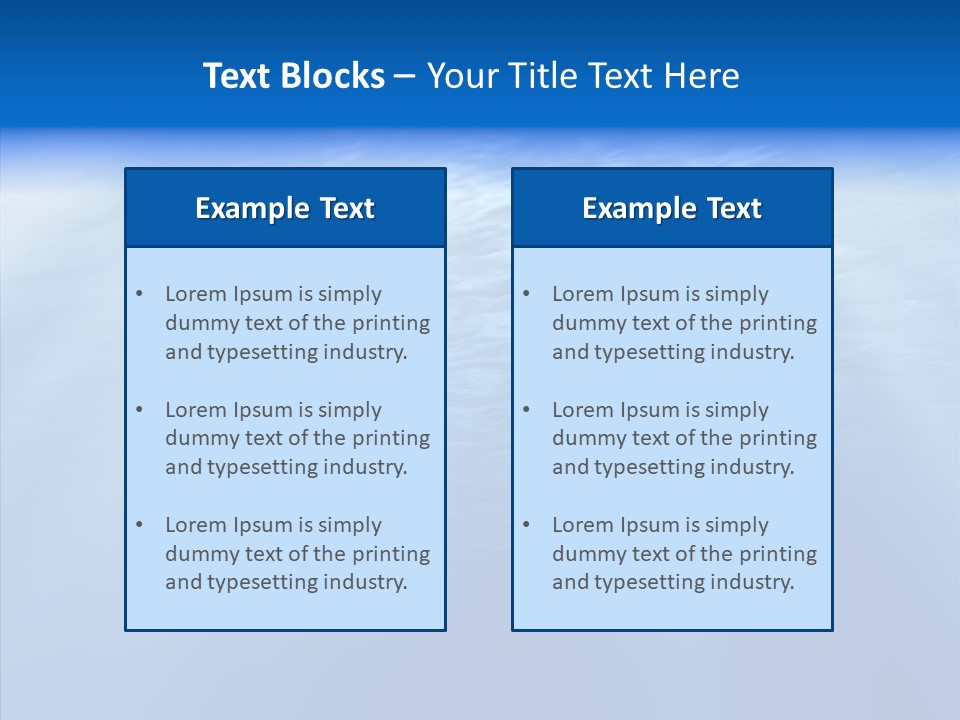 Text Blocks – Your Title Text Here

Example Text

• Lorem Ipsum is simply dummy text of the printing and typesetting industry.

• Lorem Ipsum is simply dummy text of the printing and typesetting industry.

• Lorem Ipsum is simply dummy text of the printing and typesetting industry.

Example Text

• Lorem Ipsum is simply dummy text of the printing and typesetting industry.

• Lorem Ipsum is simply dummy text of the printing and typesetting industry.

• Lorem Ipsum is simply dummy text of the printing and typesetting industry.